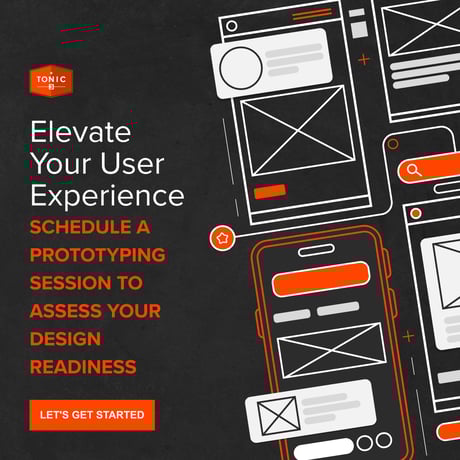 TONIC 3

Elevate Your User Experience

SCHEDULE A PROTOTYPING SESSION TO ASSESS YOUR DESIGN READINESS

LET'S GET STARTED